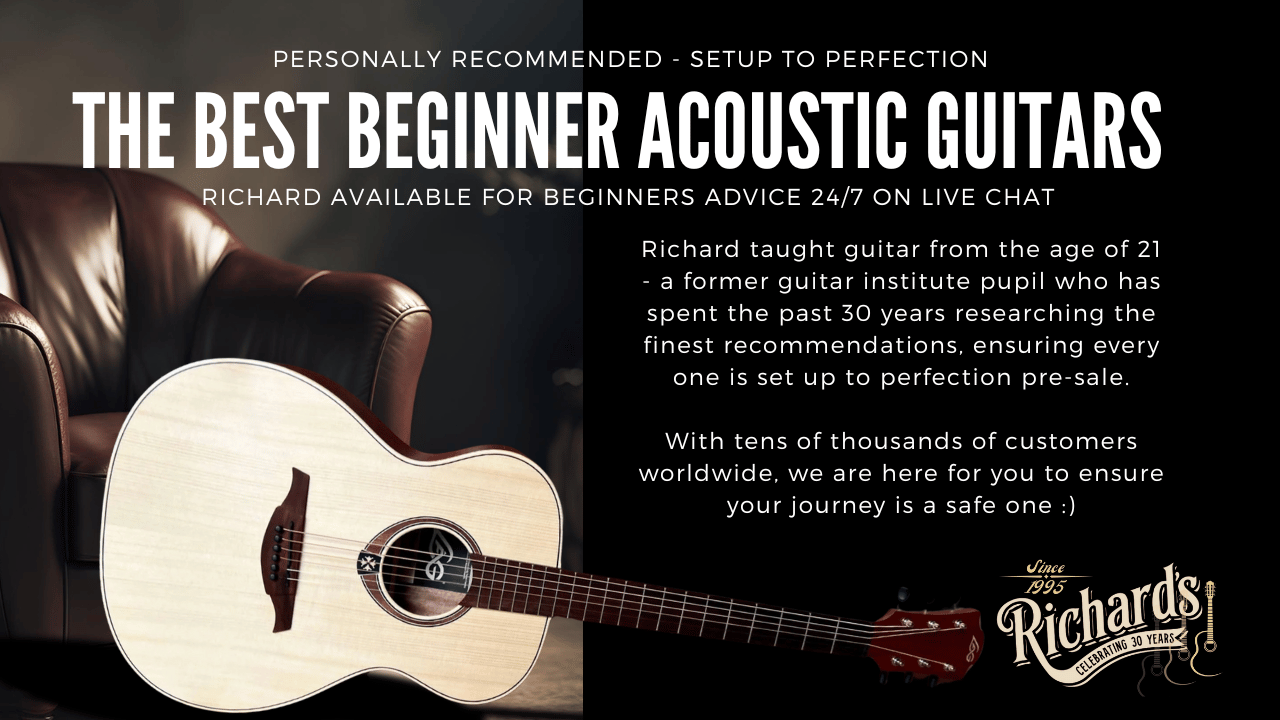 PERSONALLY RECOMMENDED - SETUP TO PERFECTION

THE BEST BEGINNER ACOUSTIC GUITARS

RICHARD AVAILABLE FOR BEGINNERS ADVICE 24/7 ON LIVE CHAT

Richard taught guitar from the age of 21 - a former guitar institute pupil who has spent the past 30 years researching the finest recommendations, ensuring every one is set up to perfection pre-sale.

With tens of thousands of customers worldwide, we are here for you to ensure your journey is a safe one :)

Since 1995

Richard's

CELEBRATING 30 YEARS